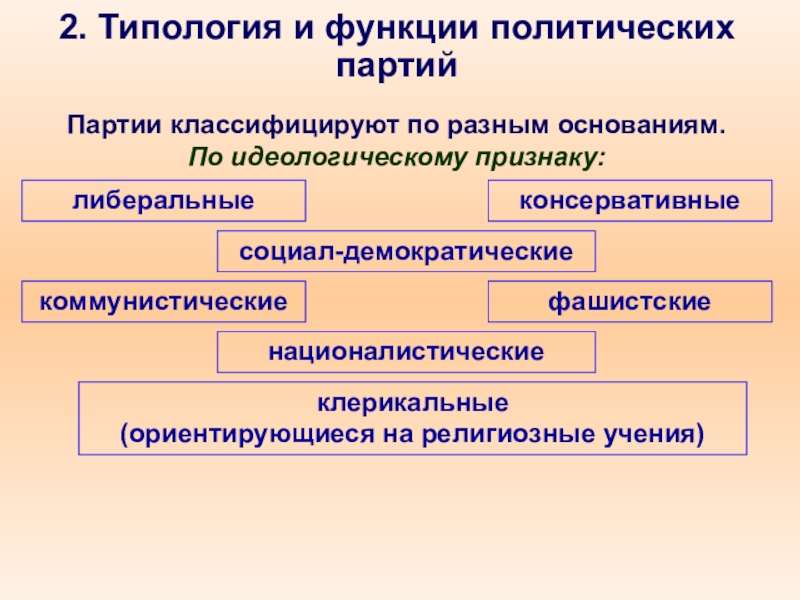 2. Типология и функции политических партий

Партии классифицируют по разным основаниям.
По идеологическому признаку:

либеральные

консервативные

социал-демократические

коммунистические

фашистские

националистические

клерикальные
(ориентирующиеся на религиозные учения)